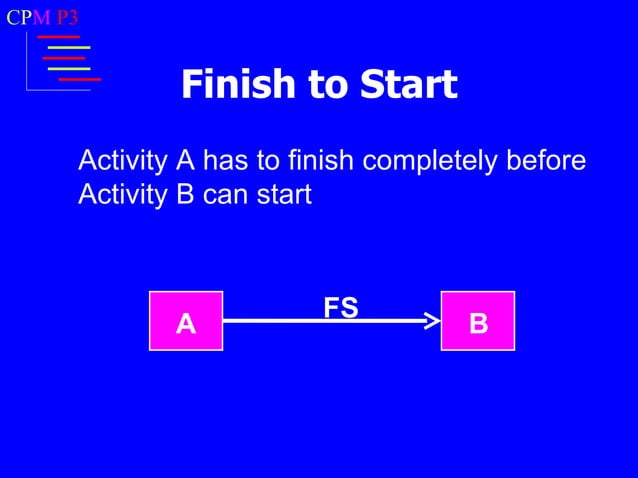 CPM P3

Finish to Start

Activity A has to finish completely before Activity B can start

A

FS

B